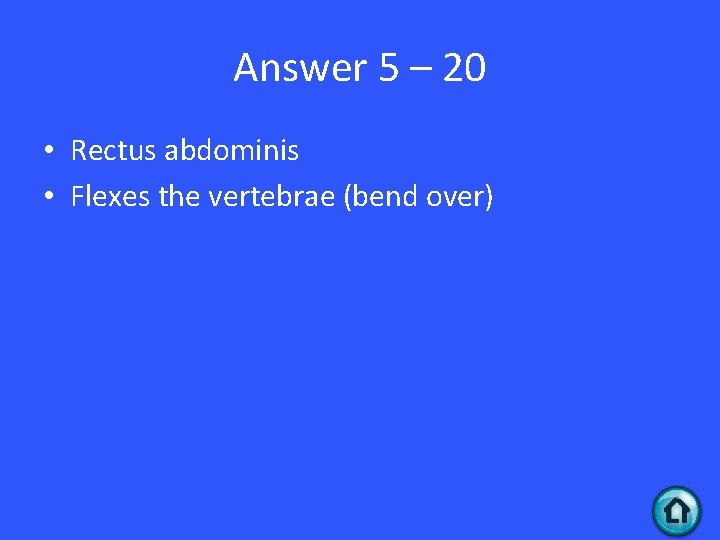 Answer 5 – 20

• Rectus abdominis
• Flexes the vertebrae (bend over)